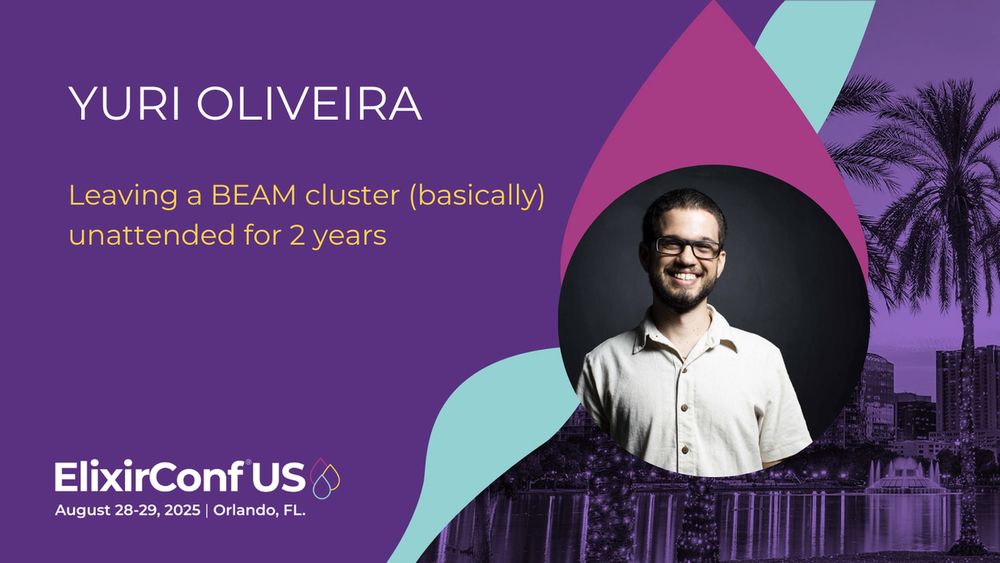 YURI OLIVEIRA

Leaving a BEAM cluster (basically) unattended for 2 years

ElixirConf US

August 28-29, 2025 | Orlando, FL.